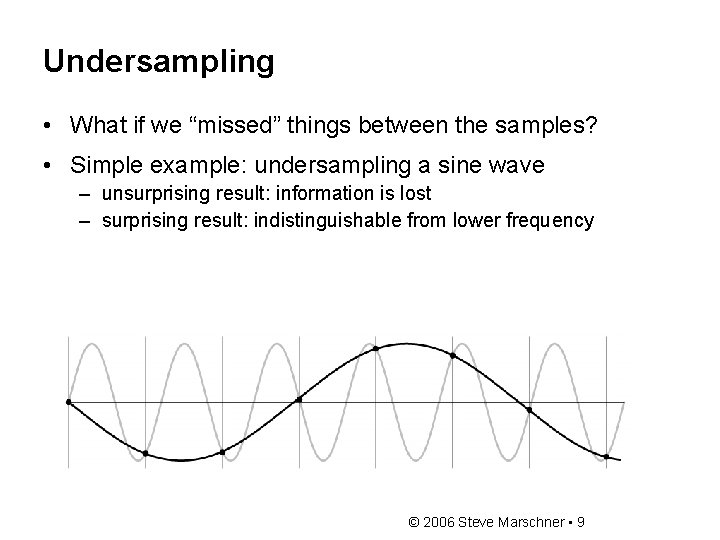 Undersampling

• What if we “missed” things between the samples?

• Simple example: undersampling a sine wave
– unsurprising result: information is lost
– surprising result: indistinguishable from lower frequency

© 2006 Steve Marschner • 9